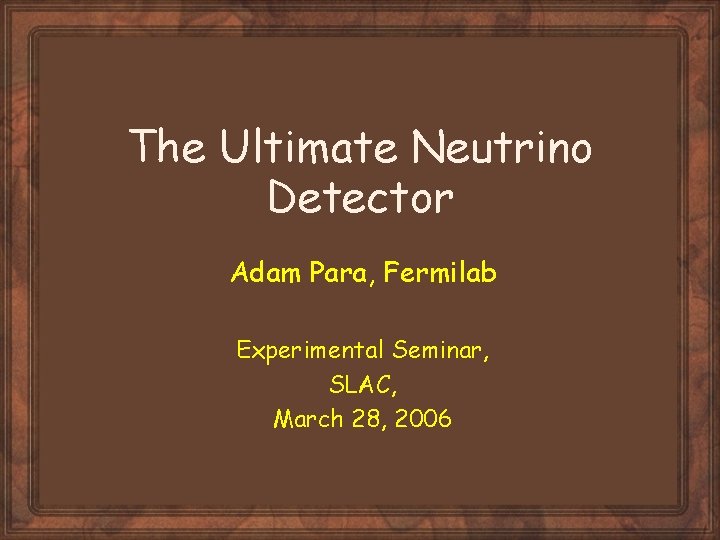 The Ultimate Neutrino Detector

Adam Para, Fermilab

Experimental Seminar,
SLAC,
March 28, 2006